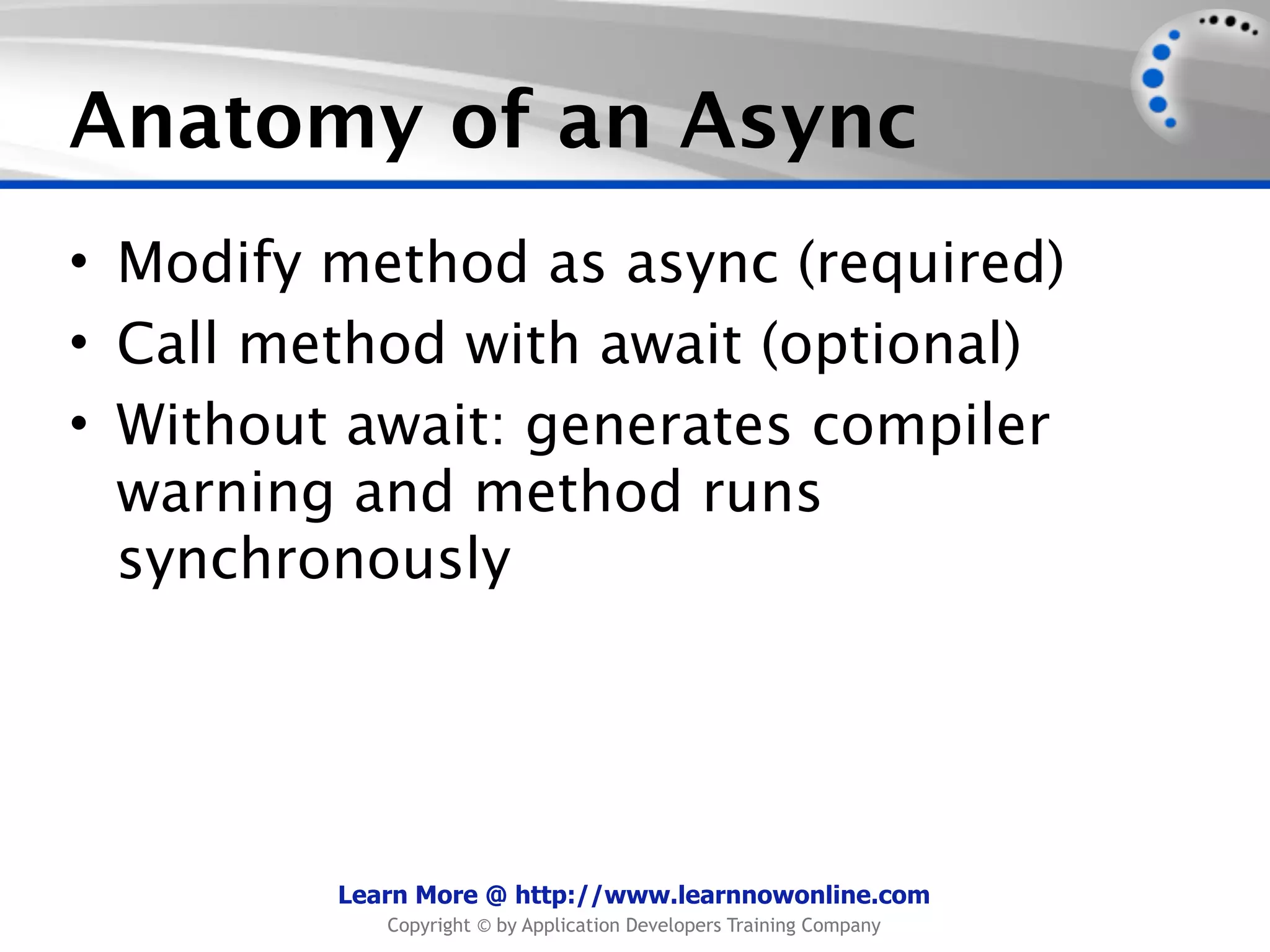 Anatomy of an Async

• Modify method as async (required)
• Call method with await (optional)
• Without await: generates compiler warning and method runs synchronously

Learn More @ http://www.learnnowonline.com
Copyright © by Application Developers Training Company